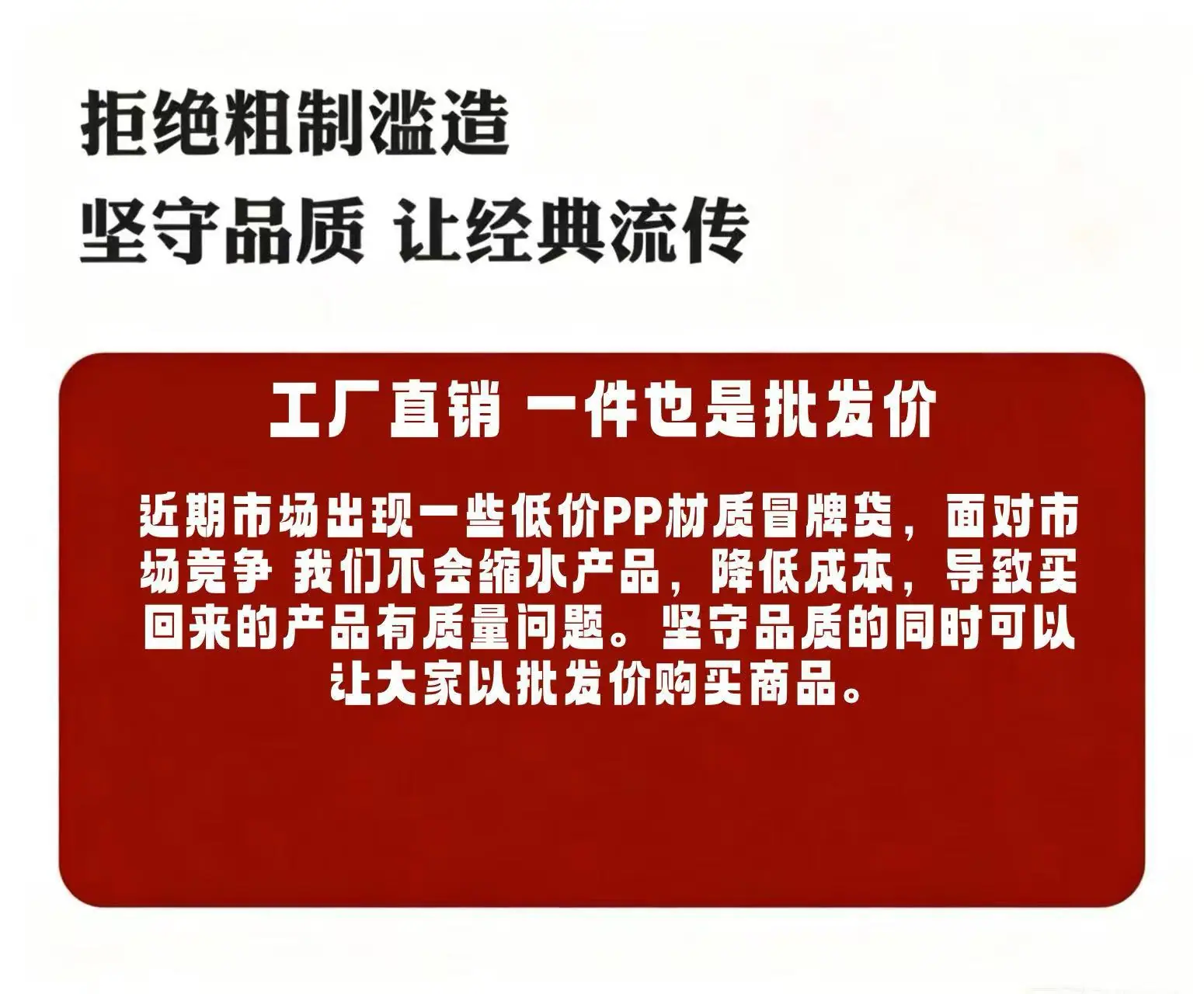 拒绝粗制滥造
坚守品质 让经典流传

工厂直销 一件也是批发价

近期市场出现一些低价PP材质冒牌货，面对市场竞争 我们不会缩水产品，降低成本，导致买回来的产品有质量问题。坚守品质的同时可以让大家以批发价购买商品。